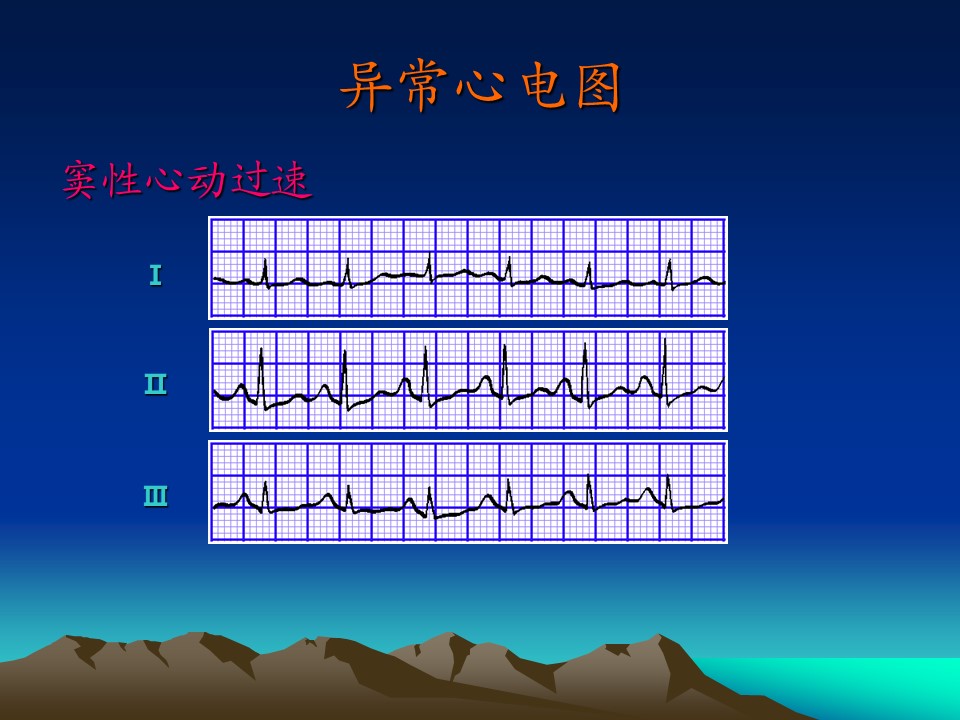 异常心电图

窦性心动过速

I

II

III